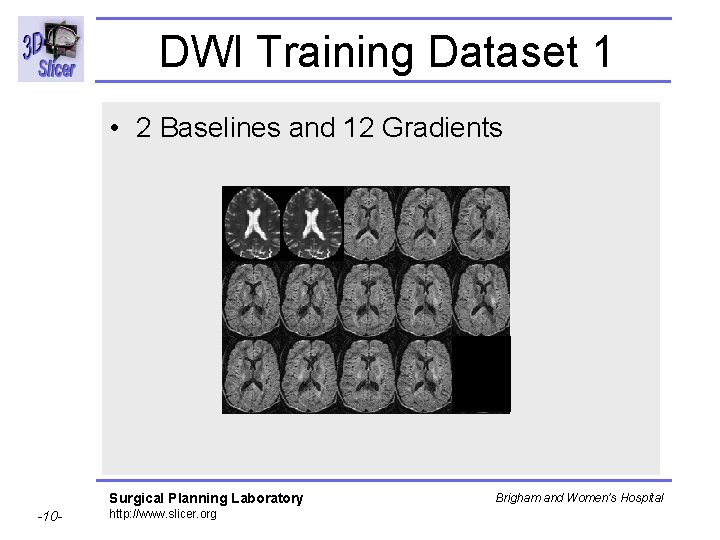 3D Slicer

DWI Training Dataset 1

• 2 Baselines and 12 Gradients

Surgical Planning Laboratory
http://www.slicer.org

Brigham and Women's Hospital

-10-